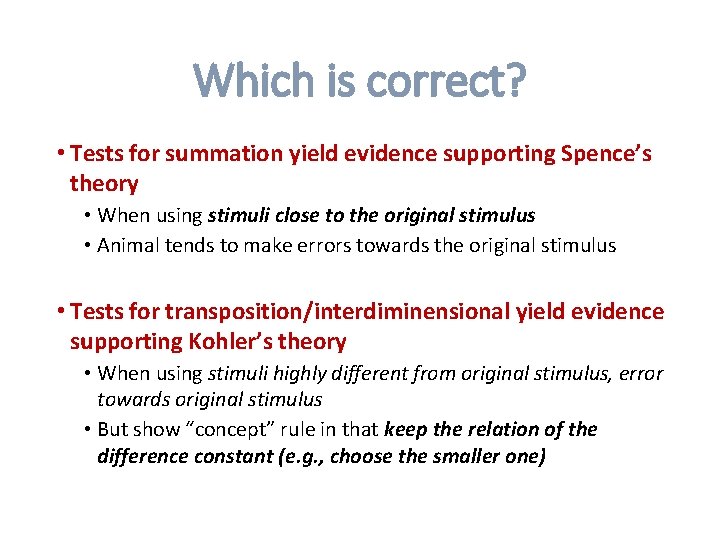 Which is correct?

• Tests for summation yield evidence supporting Spence's theory
  • When using stimuli close to the original stimulus
  • Animal tends to make errors towards the original stimulus

• Tests for transposition/interdiminensional yield evidence supporting Kohler's theory
  • When using stimuli highly different from original stimulus, error towards original stimulus
  • But show "concept" rule in that keep the relation of the difference constant (e.g., choose the smaller one)